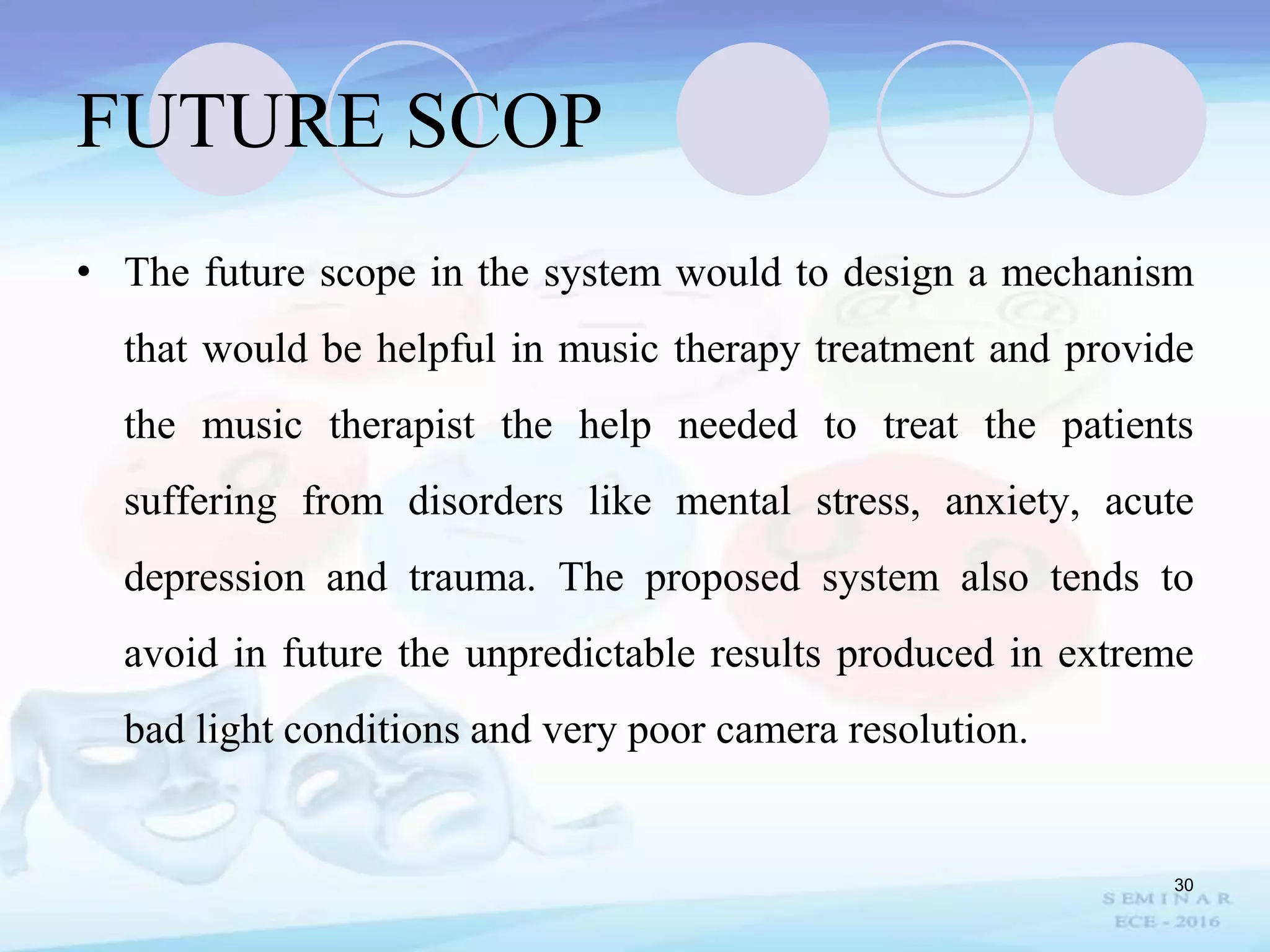 FUTURE SCOP

• The future scope in the system would to design a mechanism that would be helpful in music therapy treatment and provide the music therapist the help needed to treat the patients suffering from disorders like mental stress, anxiety, acute depression and trauma. The proposed system also tends to avoid in future the unpredictable results produced in extreme bad light conditions and very poor camera resolution.

30

SEMINAR
ECE - 2016